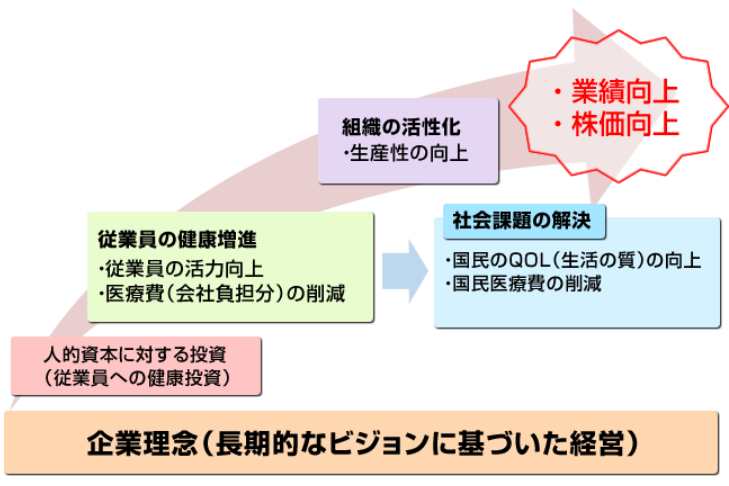 ・業績向上
・株価向上

組織の活性化
・生産性の向上

従業員の健康増進
・従業員の活力向上
・医療費（会社負担分）の削減

社会課題の解決
・国民のQOL（生活の質）の向上
・国民医療費の削減

人的資本に対する投資
（従業員への健康投資）

企業理念（長期的なビジョンに基づいた経営）